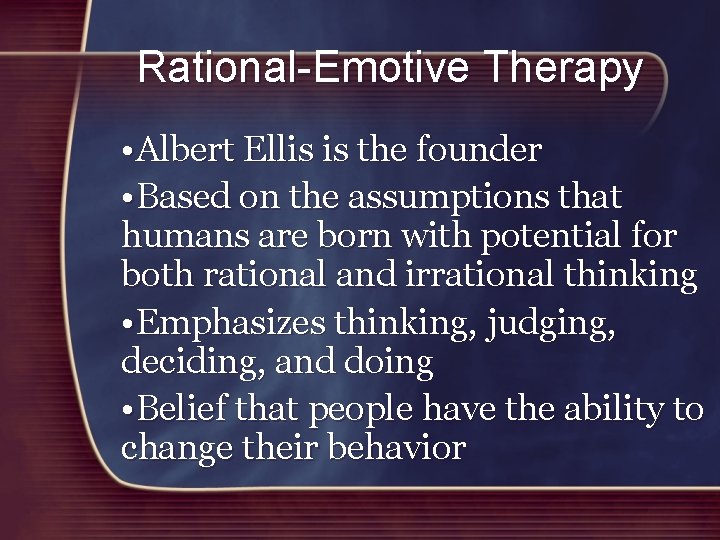 Rational-Emotive Therapy

•Albert Ellis is the founder

•Based on the assumptions that humans are born with potential for both rational and irrational thinking

•Emphasizes thinking, judging, deciding, and doing

•Belief that people have the ability to change their behavior